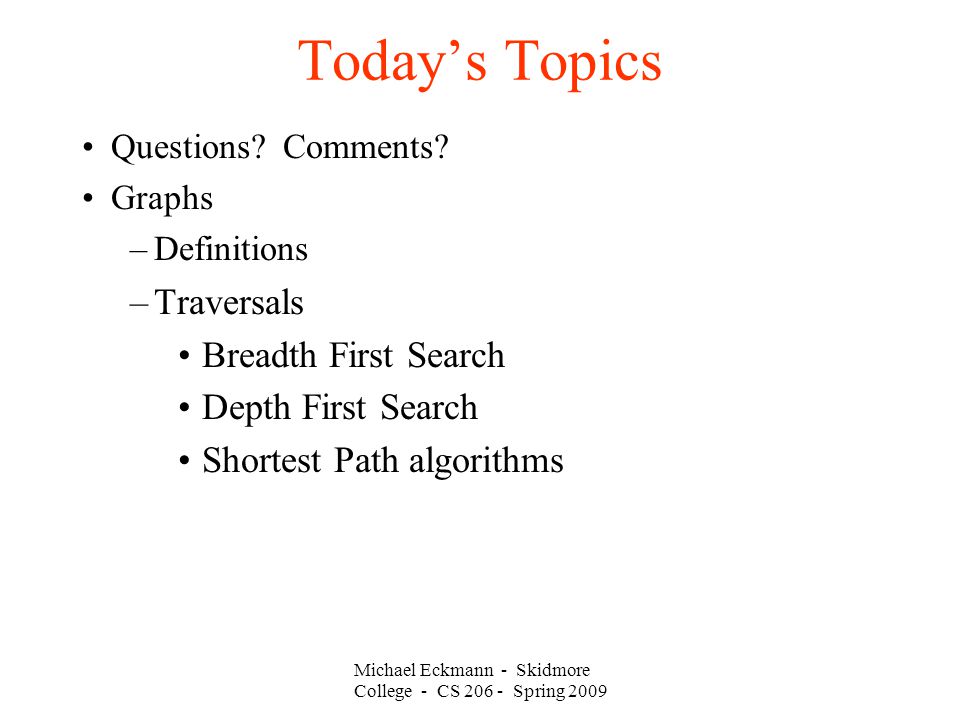 Today’s Topics

• Questions? Comments?
• Graphs
– Definitions
– Traversals
• Breadth First Search
• Depth First Search
• Shortest Path algorithms

Michael Eckmann - Skidmore College - CS 206 - Spring 2009